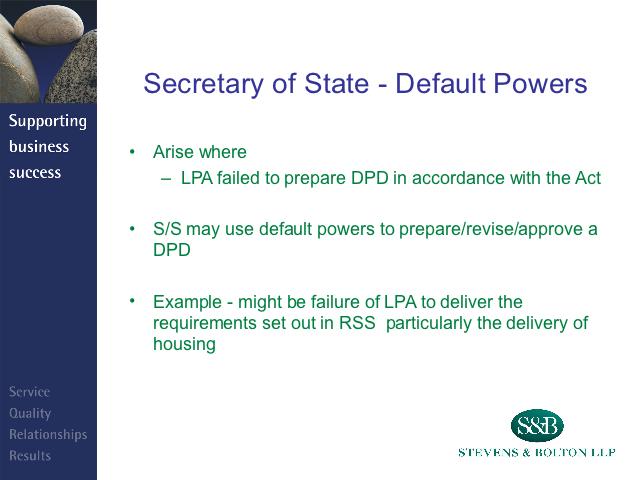 Supporting business success

Secretary of State - Default Powers

• Arise where
– LPA failed to prepare DPD in accordance with the Act

• S/S may use default powers to prepare/revise/approve a DPD

• Example - might be failure of LPA to deliver the requirements set out in RSS particularly the delivery of housing

Service
Quality
Relationships
Results

S&B
STEVENS & BOLTON LLP